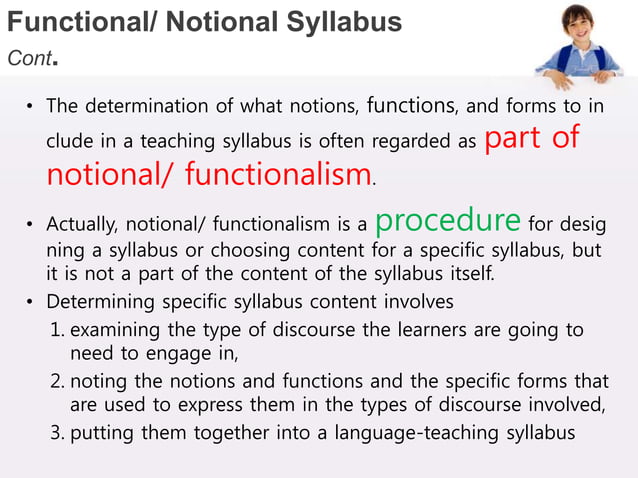 Functional/ Notional Syllabus

Cont.

• The determination of what notions, functions, and forms to in clude in a teaching syllabus is often regarded as part of notional/ functionalism.

• Actually, notional/ functionalism is a procedure for desig ning a syllabus or choosing content for a specific syllabus, but it is not a part of the content of the syllabus itself.

• Determining specific syllabus content involves

1. examining the type of discourse the learners are going to need to engage in,

2. noting the notions and functions and the specific forms that are used to express them in the types of discourse involved,

3. putting them together into a language-teaching syllabus